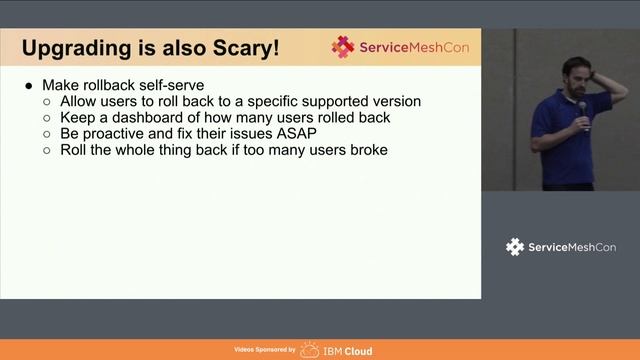 Upgrading is also Scary!

ServiceMeshCon

● Make rollback self-serve
○ Allow users to roll back to a specific supported version
○ Keep a dashboard of how many users rolled back
○ Be proactive and fix their issues ASAP
○ Roll the whole thing back if too many users broke

ServiceMeshCon

Videos Sponsored by IBM Cloud